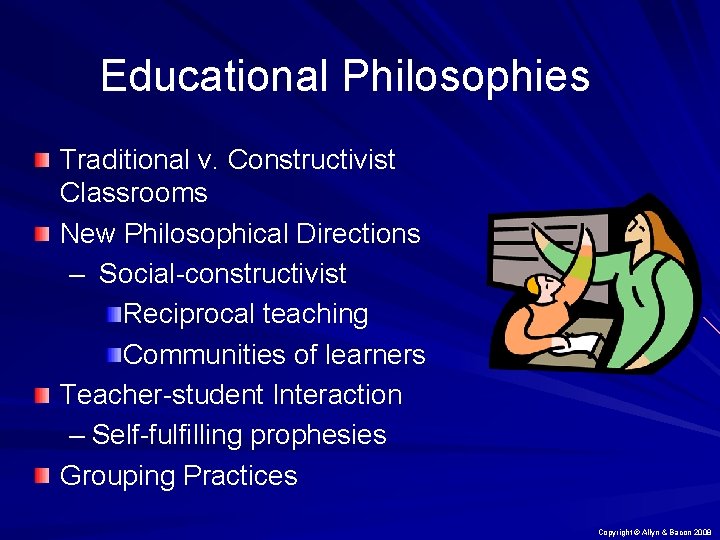 Educational Philosophies

Traditional v. Constructivist Classrooms

New Philosophical Directions

– Social-constructivist

Reciprocal teaching

Communities of learners

Teacher-student Interaction

– Self-fulfilling prophesies

Grouping Practices

Copyright © Allyn & Bacon 2009